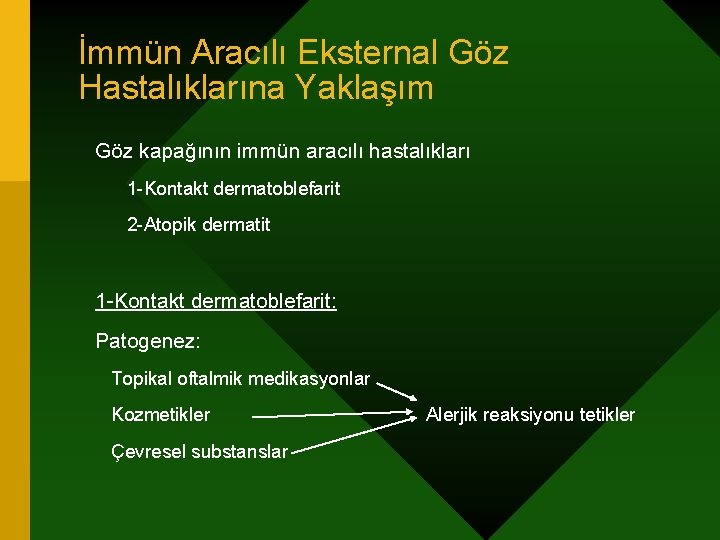 İmmün Aracılı Eksternal Göz Hastalıklarına Yaklaşım

Göz kapağının immün aracılı hastalıkları

1-Kontakt dermatoblefarit

2-Atopik dermatit

1-Kontakt dermatoblefarit:

Patogenez:

Topikal oftalmik medikasyonlar

Kozmetikler

Çevresel substanslar

Alerjik reaksiyonu tetikler